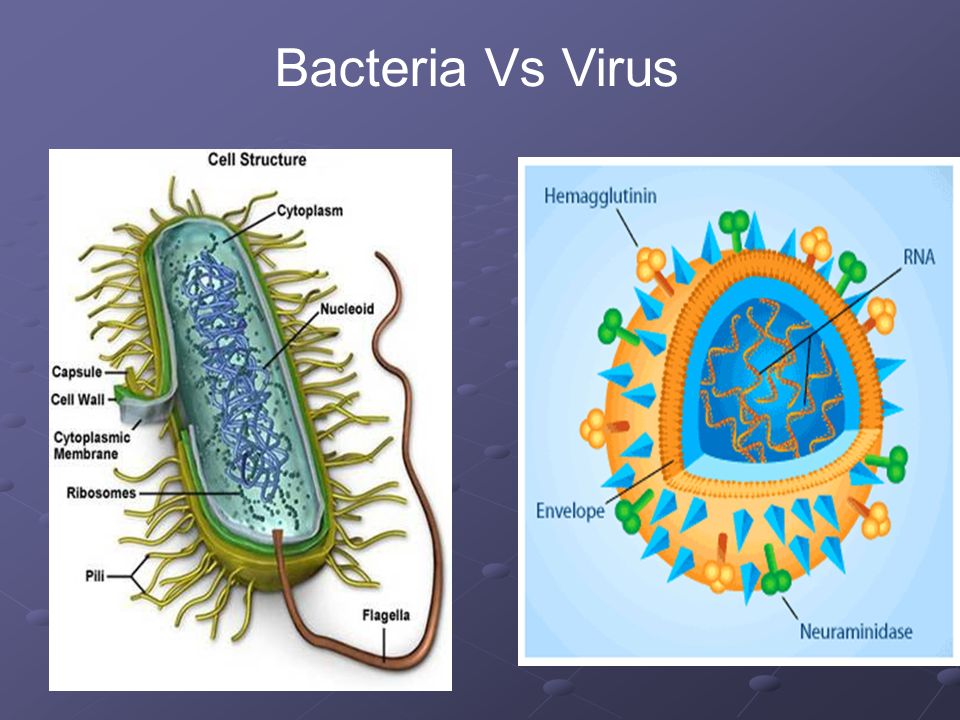 Bacteria Vs Virus

Cell Structure

Cytoplasm

Nucleoid

Capsule

Cell Wall

Cytoplasmic Membrane

Ribosomes

Pili

Flagella

Hemagglutinin

RNA

Envelope

Neuraminidase